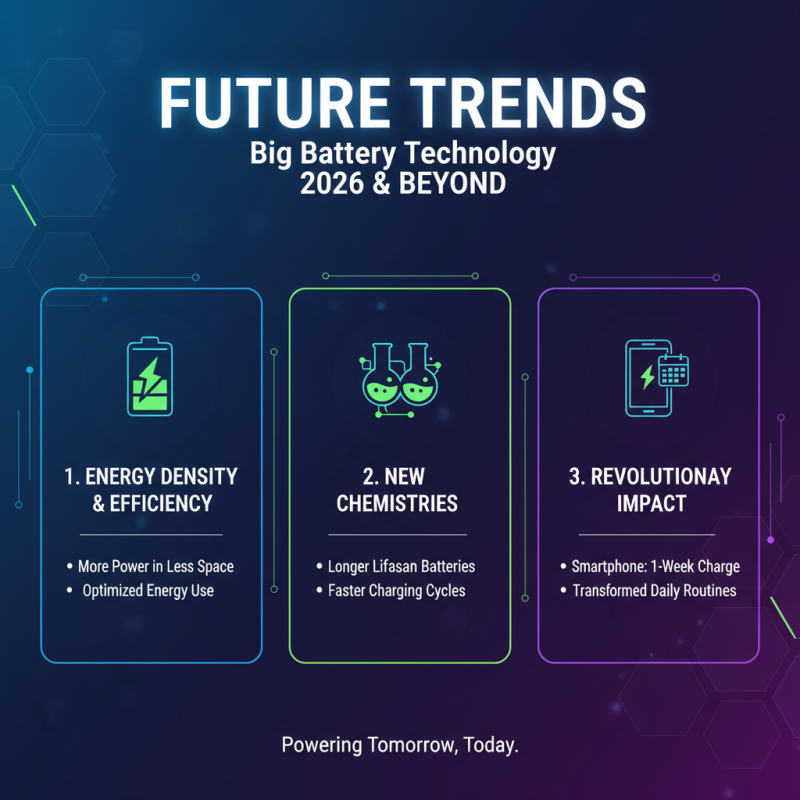 FUTURE TRENDS
Big Battery Technology
2026 & BEYOND

1. ENERGY DENSITY & EFFICIENCY

• More Power in Less Space
• Optimized Energy Use

2. NEW CHEMISTRIES

• Longer Lifasan Batteries
• Faster Charging Cycles

3. REVOLUTIONAY IMPACT

• Smartphone: 1-Week Charge
• Transformed Daily Routines

Powering Tomorrow, Today.